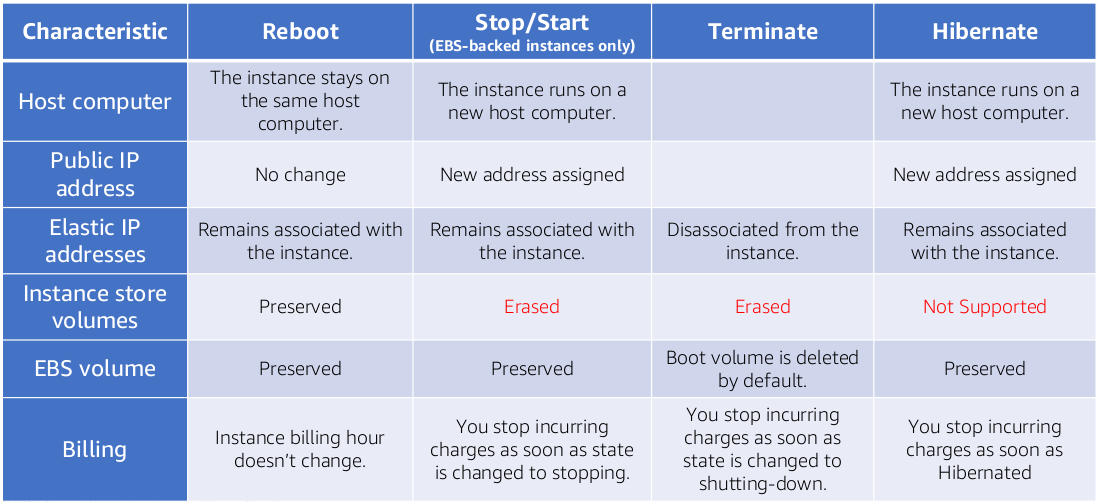 | Characteristic | Reboot | Stop/Start (EBS-backed instances only) | Terminate | Hibernate |
|---|---|---|---|---|
| Host computer | The instance stays on the same host computer. | The instance runs on a new host computer. | | The instance runs on a new host computer. |
| Public IP address | No change | New address assigned | | New address assigned |
| Elastic IP addresses | Remains associated with the instance. | Remains associated with the instance. | Disassociated from the instance. | Remains associated with the instance. |
| Instance store volumes | Preserved | Erased | Erased | Not Supported |
| EBS volume | Preserved | Preserved | Boot volume is deleted by default. | Preserved |
| Billing | Instance billing hour doesn't change. | You stop incurring charges as soon as state is changed to stopping. | You stop incurring charges as soon as state is changed to shutting-down. | You stop incurring charges as soon as Hibernated |